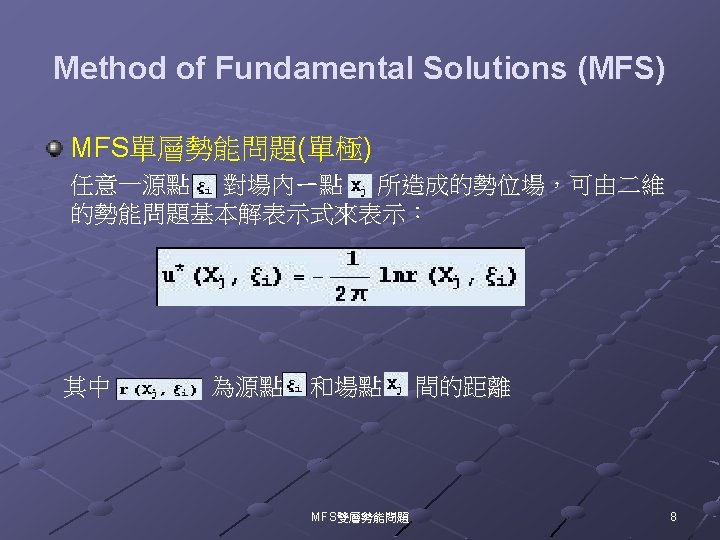 Method of Fundamental Solutions (MFS)

MFS單層勢能問題(單極)

任意一源點 $\xi_i$ 對場內一點 $x_j$ 所造成的勢位場，可由二維的勢能問題基本解表示式來表示：

$u^*(X_j, \xi_i) = -\frac{1}{2\pi} \ln r(X_j, \xi_i)$

其中 $r(X_j, \xi_i)$ 為源點 $\xi_i$ 和場點 $x_j$ 間的距離

MFS雙層勢能問題

8